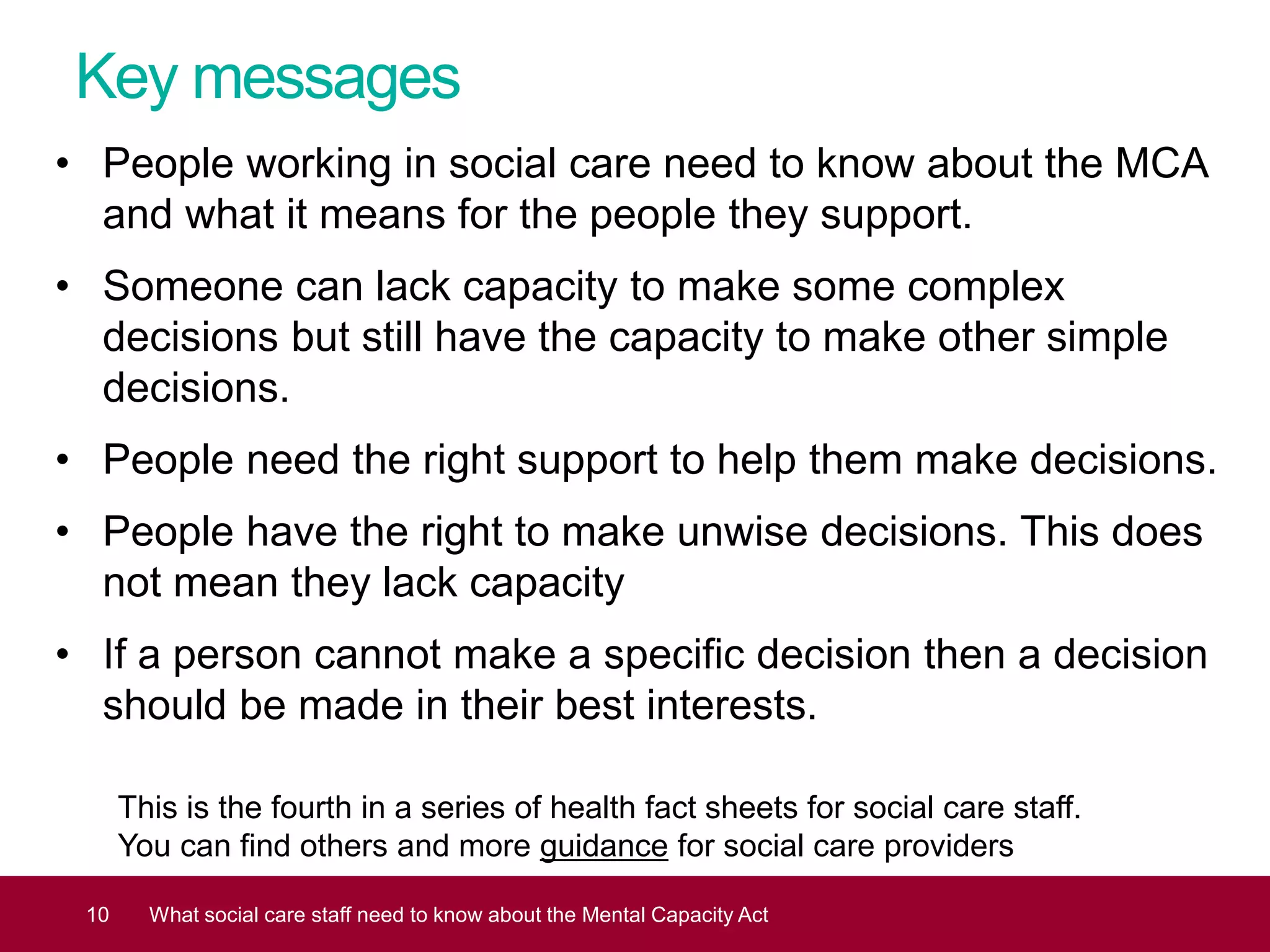 Key messages

• People working in social care need to know about the MCA and what it means for the people they support.

• Someone can lack capacity to make some complex decisions but still have the capacity to make other simple decisions.

• People need the right support to help them make decisions.

• People have the right to make unwise decisions. This does not mean they lack capacity

• If a person cannot make a specific decision then a decision should be made in their best interests.

This is the fourth in a series of health fact sheets for social care staff. You can find others and more guidance for social care providers

10 What social care staff need to know about the Mental Capacity Act